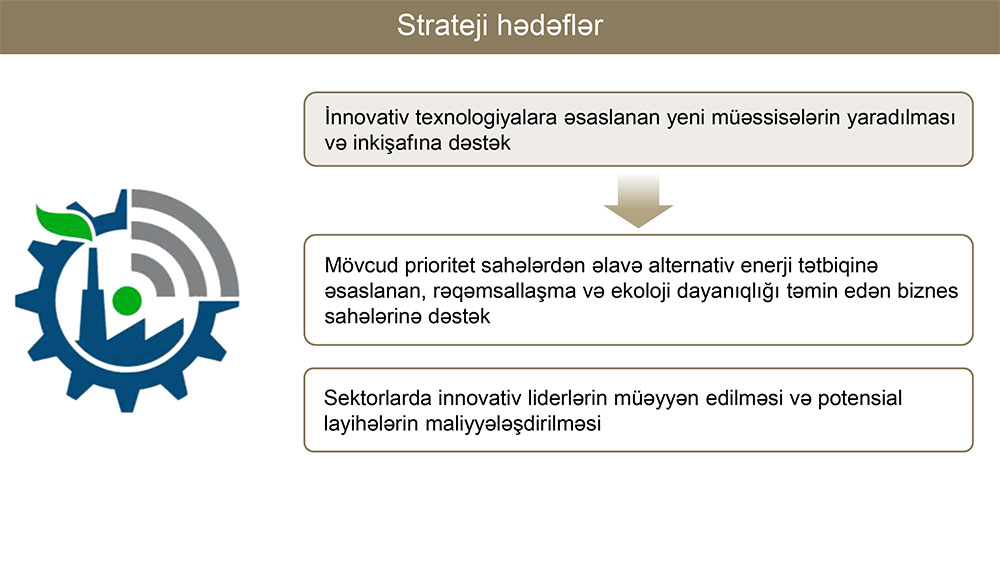 Strateji hədəflər

İnnovativ texnologiyalara əsaslanan yeni müəssisələrin yaradılması və inkişafına dəstək

Mövcud prioritet sahələrdən əlavə alternativ enerji tətbiqinə əsaslanan, rəqəmsallaşma və ekoloji dayanıqlığı təmin edən biznes sahələrinə dəstək

Sektorlarda innovativ liderlərin müəyyən edilməsi və potensial layihələrin maliyyələşdirilməsi